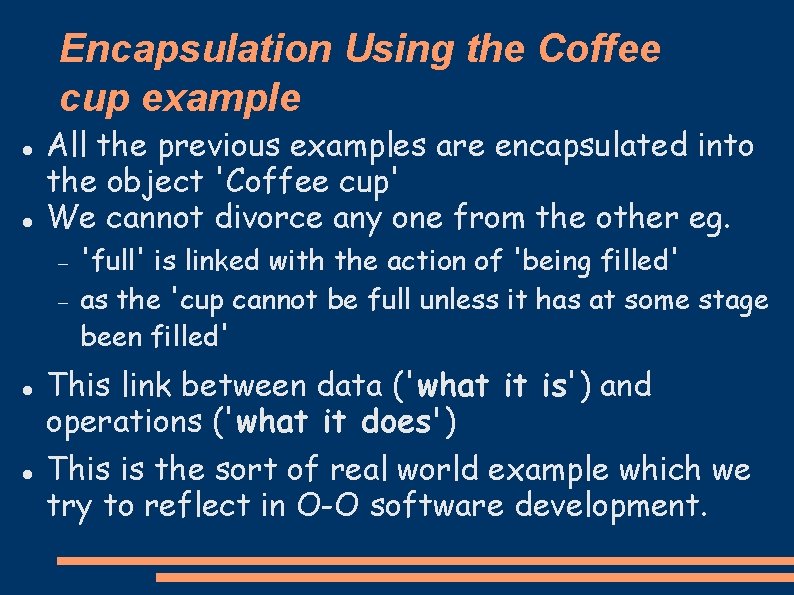 Encapsulation Using the Coffee cup example

● All the previous examples are encapsulated into the object 'Coffee cup'

● We cannot divorce any one from the other eg.
  – 'full' is linked with the action of 'being filled'
  – as the 'cup cannot be full unless it has at some stage been filled'

● This link between data ('what it is') and operations ('what it does')

● This is the sort of real world example which we try to reflect in O-O software development.